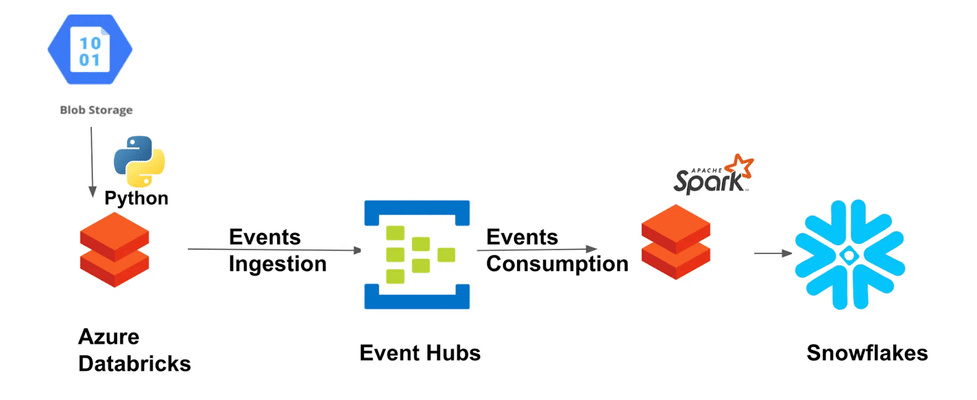 10
01

Blob Storage

Python

Events Ingestion

Events Consumption

APACHE Spark

Azure Databricks

Event Hubs

Snowflakes